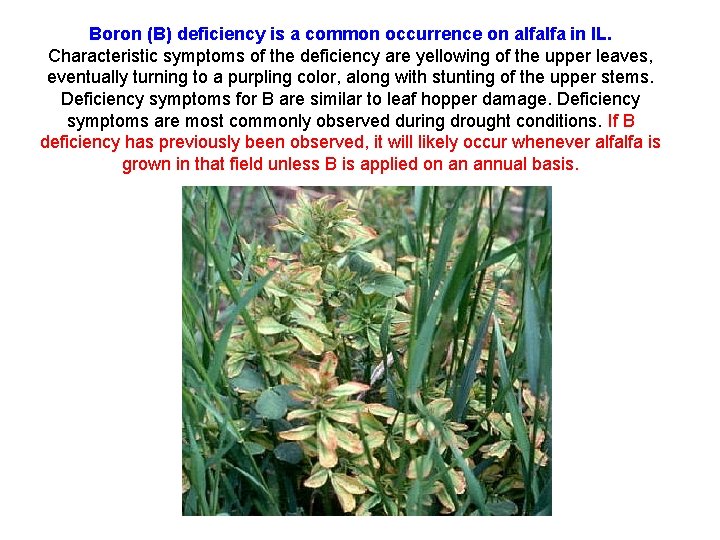 Boron (B) deficiency is a common occurrence on alfalfa in IL. Characteristic symptoms of the deficiency are yellowing of the upper leaves, eventually turning to a purpling color, along with stunting of the upper stems. Deficiency symptoms for B are similar to leaf hopper damage. Deficiency symptoms are most commonly observed during drought conditions. If B deficiency has previously been observed, it will likely occur whenever alfalfa is grown in that field unless B is applied on an annual basis.